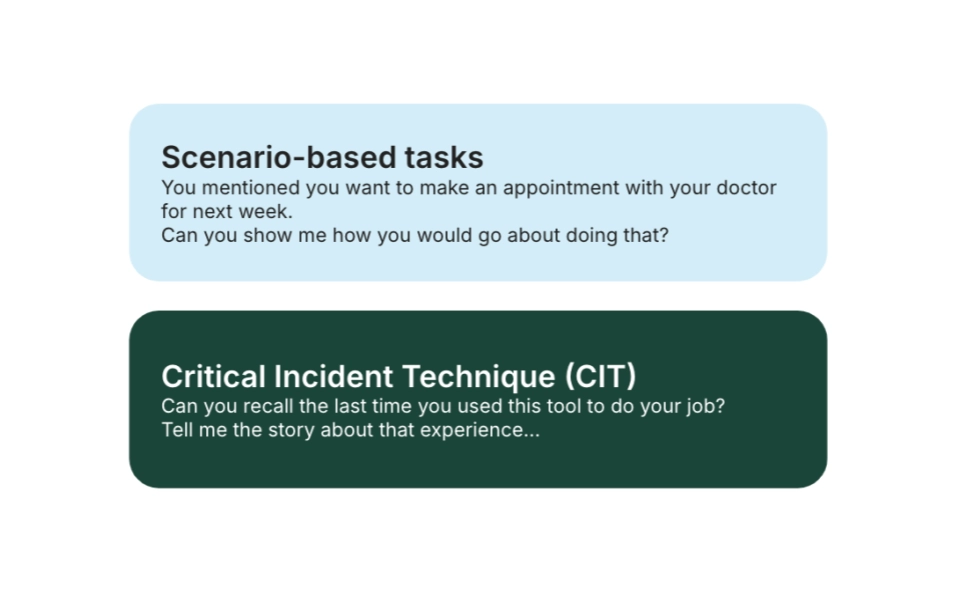 Scenario-based tasks
You mentioned you want to make an appointment with your doctor for next week.
Can you show me how you would go about doing that?

Critical Incident Technique (CIT)
Can you recall the last time you used this tool to do your job?
Tell me the story about that experience...